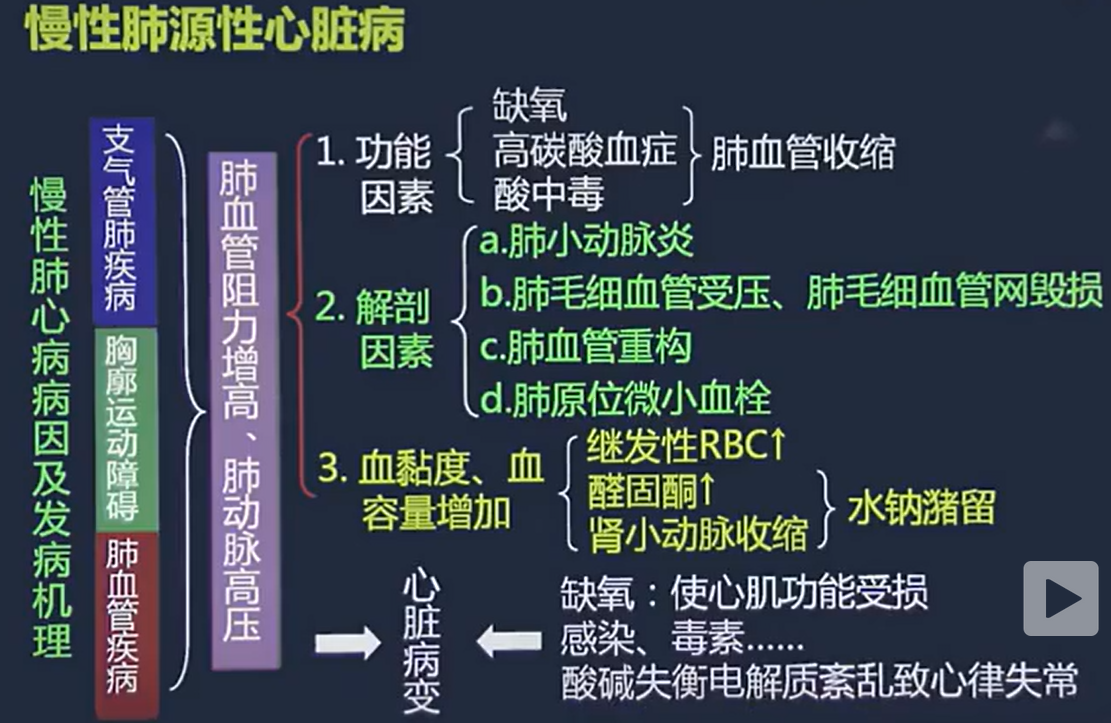 慢性肺源性心脏病

慢性肺心病病因及发病机理

支气管肺疾病

胸廓运动障碍

肺血管疾病

肺血管阻力增高、肺动脉高压

1. 功能因素 缺氧 高碳酸血症 酸中毒 肺血管收缩

2. 解剖因素
a.肺小动脉炎
b.肺毛细血管受压、肺毛细血管网毁损
c.肺血管重构
d.肺原位微小血栓

3. 血黏度、血容量增加 继发性RBC↑ 醛固酮↑ 肾小动脉收缩 水钠潴留

心脏病变

缺氧：使心肌功能受损
感染、毒素……
酸碱失衡电解质紊乱致心律失常